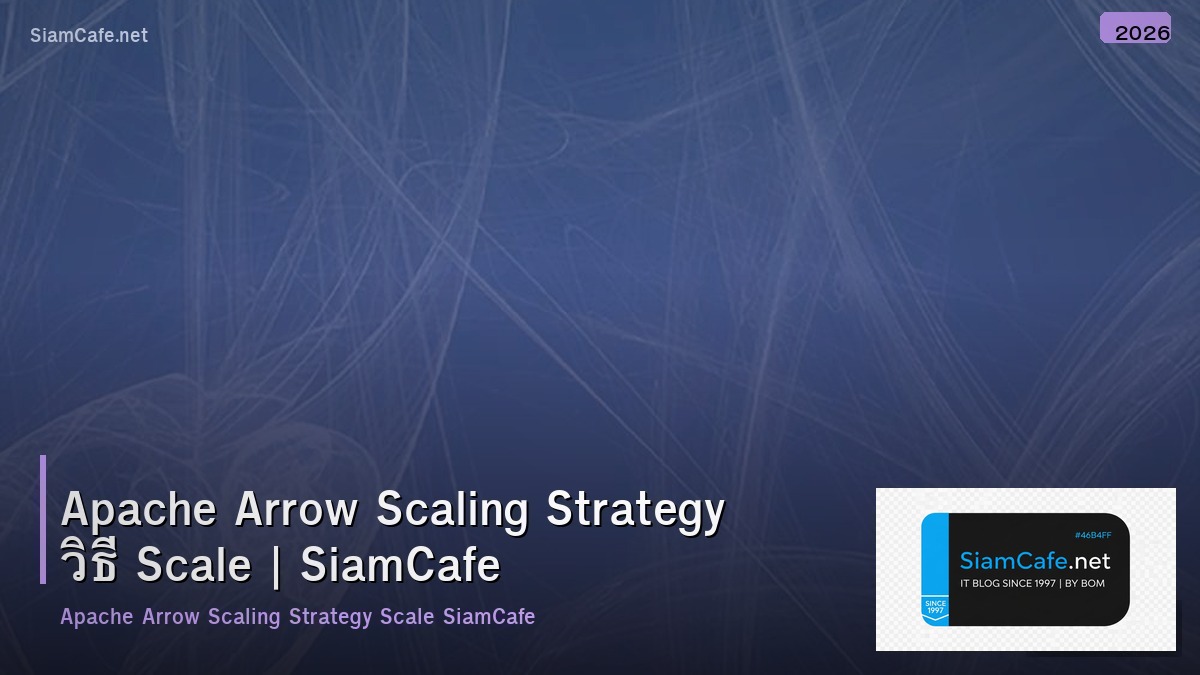 SiamCafe.net

2026

Apache Arrow Scaling Strategy วิธี Scale | SiamCafe

Apache Arrow Scaling Strategy Scale SiamCafe

#46B4FF
SiamCafe.net
IT BLOG SINCE 1997 | BY BOM
SINCE 1997